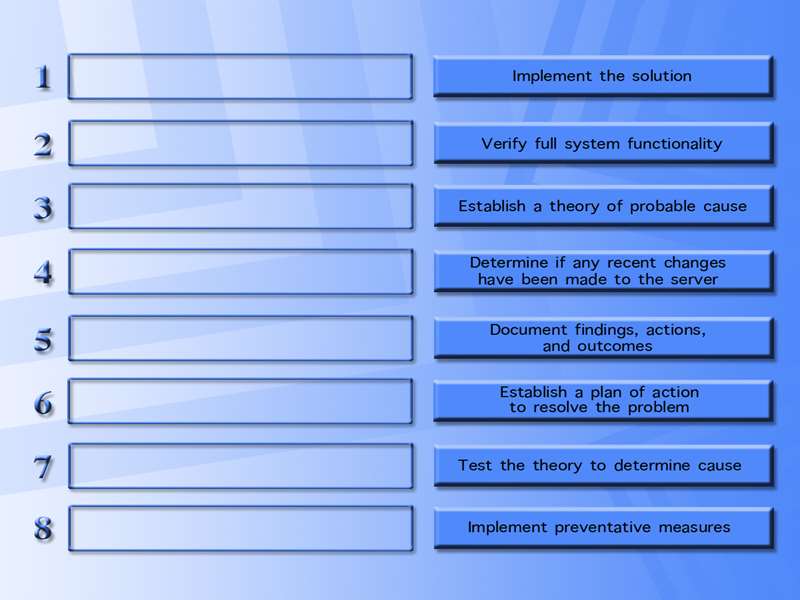 1

2

3

4

5

6

7

8

Implement the solution

Verify full system functionality

Establish a theory of probable cause

Determine if any recent changes have been made to the server

Document findings, actions, and outcomes

Establish a plan of action to resolve the problem

Test the theory to determine cause

Implement preventative measures